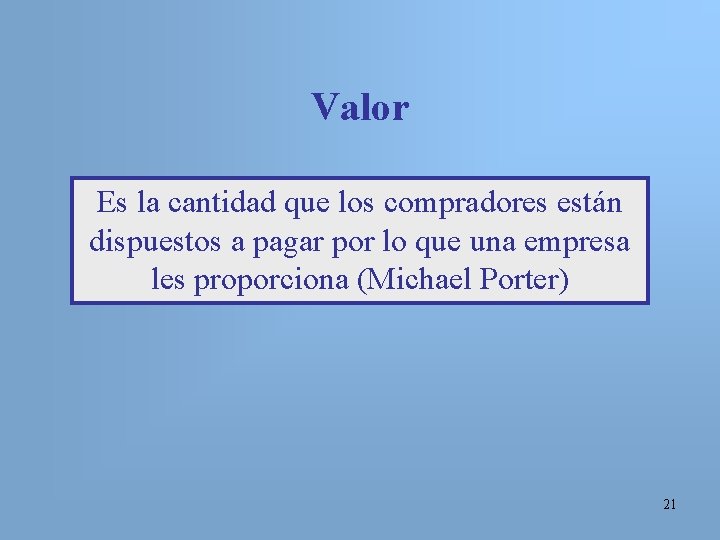 Valor

Es la cantidad que los compradores están dispuestos a pagar por lo que una empresa les proporciona (Michael Porter)

21